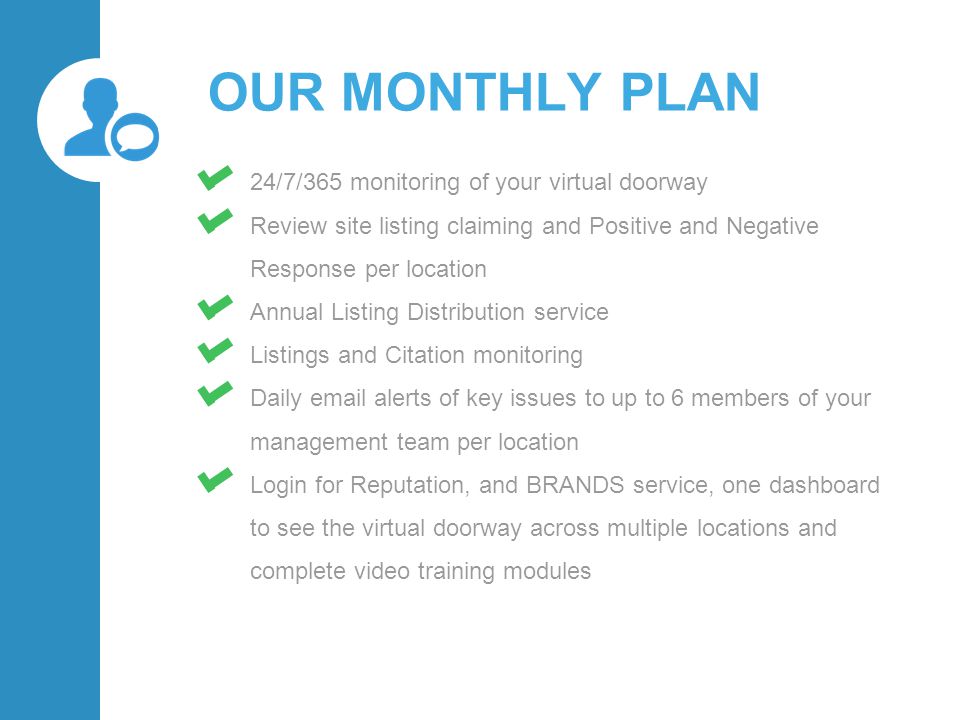 OUR MONTHLY PLAN

24/7/365 monitoring of your virtual doorway

Review site listing claiming and Positive and Negative Response per location

Annual Listing Distribution service

Listings and Citation monitoring

Daily email alerts of key issues to up to 6 members of your management team per location

Login for Reputation, and BRANDS service, one dashboard to see the virtual doorway across multiple locations and complete video training modules